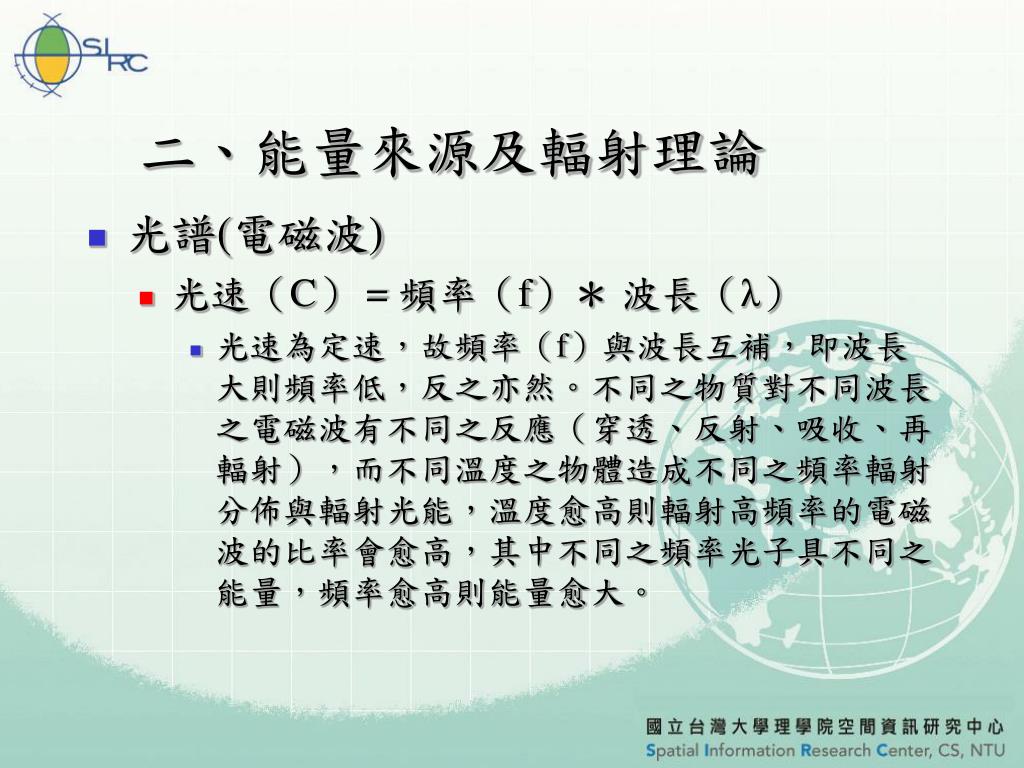 SIRC

二、能量來源及輻射理論

光譜(電磁波)

光速（C）＝頻率（f）＊ 波長（λ）

光速為定速，故頻率（f）與波長互補，即波長大則頻率低，反之亦然。不同之物質對不同波長之電磁波有不同之反應（穿透、反射、吸收、再輻射），而不同溫度之物體造成不同之頻率輻射分佈與輻射光能，溫度愈高則輻射高頻率的電磁波的比率會愈高，其中不同之頻率光子具不同之能量，頻率愈高則能量愈大。

國立台灣大學理學院空間資訊研究中心
Spatial Information Research Center, CS, NTU